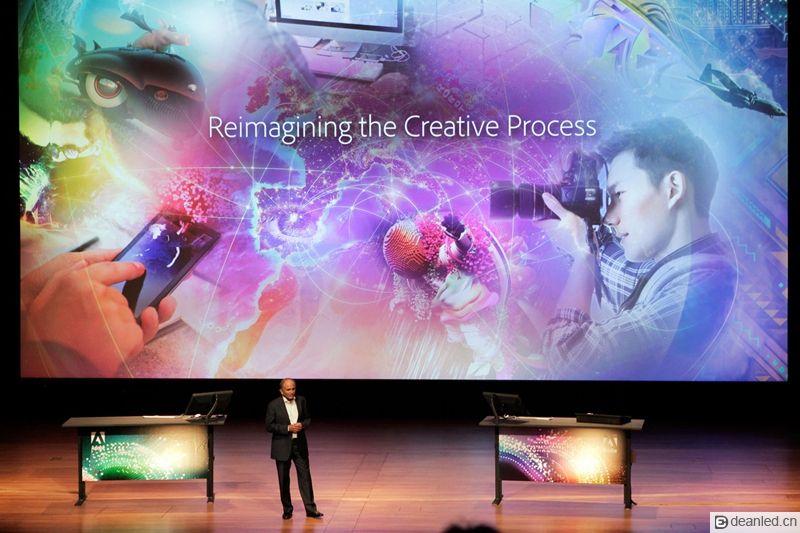 Reimagining the Creative Process

deanled.cn